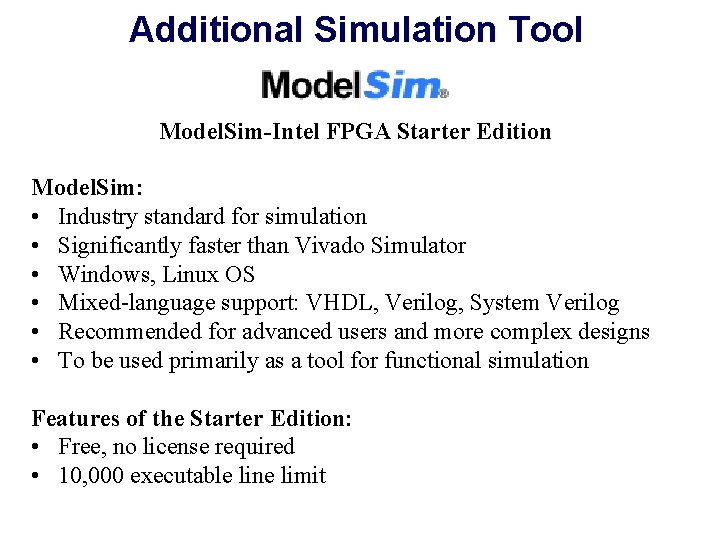 Additional Simulation Tool

ModelSim®

ModelSim-Intel FPGA Starter Edition

ModelSim:
• Industry standard for simulation
• Significantly faster than Vivado Simulator
• Windows, Linux OS
• Mixed-language support: VHDL, Verilog, System Verilog
• Recommended for advanced users and more complex designs
• To be used primarily as a tool for functional simulation

Features of the Starter Edition:
• Free, no license required
• 10,000 executable line limit